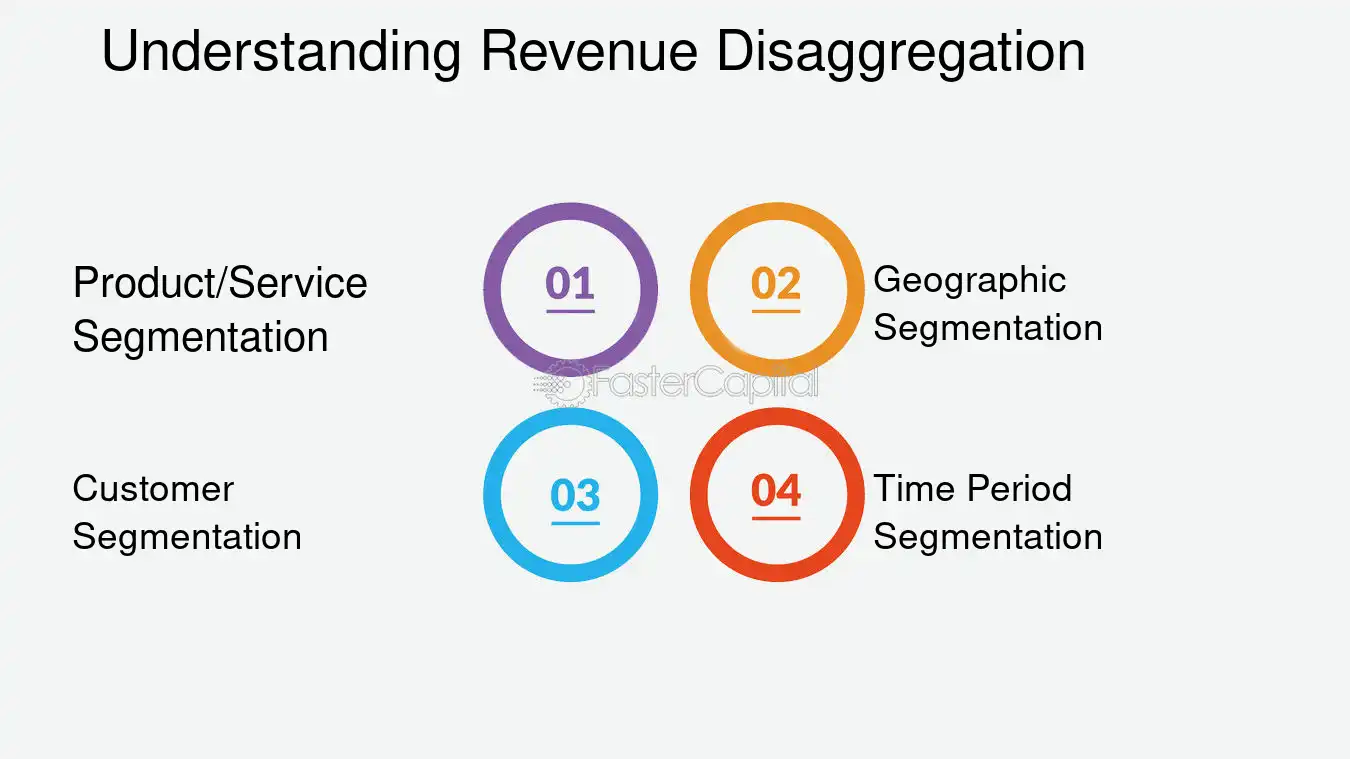 Understanding Revenue Disaggregation

Product/Service Segmentation

01

02

Geographic Segmentation

Customer Segmentation

03

04

Time Period Segmentation

FasterCapital